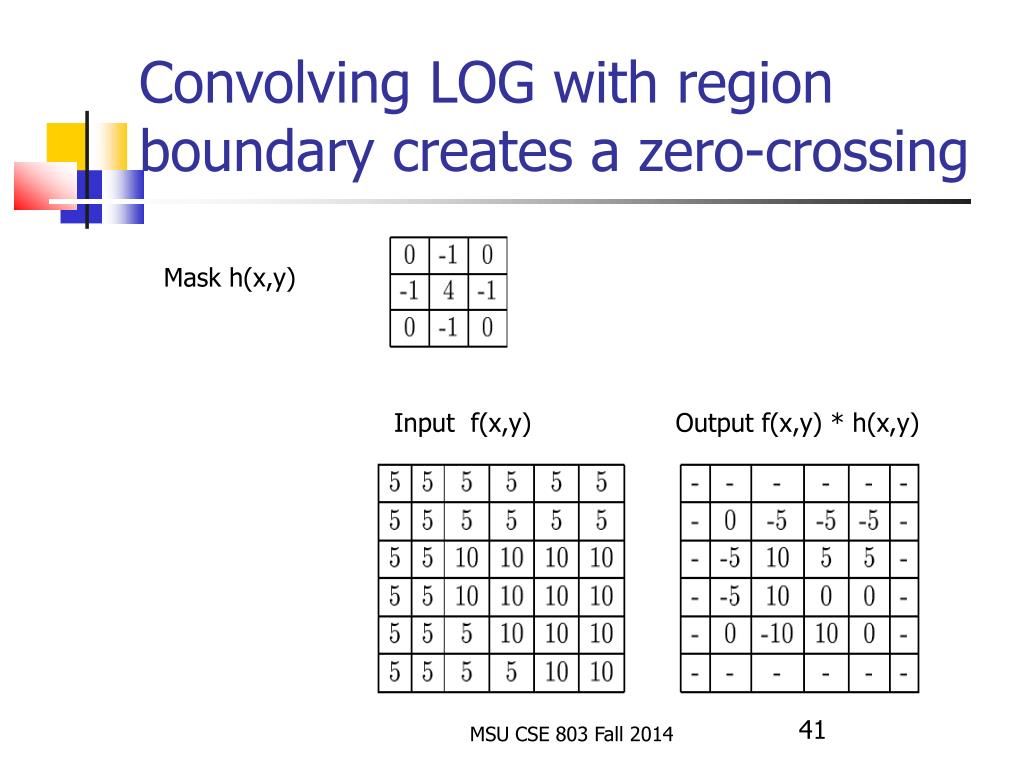 Convolving LOG with region boundary creates a zero-crossing

Mask h(x,y)

| 0 | -1 | 0 |
|---|---|---|
| -1 | 4 | -1 |
| 0 | -1 | 0 |

Input f(x,y)

| 5 | 5 | 5 | 5 | 5 | 5 |
|---|---|---|---|---|---|
| 5 | 5 | 5 | 5 | 5 | 5 |
| 5 | 5 | 10 | 10 | 10 | 10 |
| 5 | 5 | 10 | 10 | 10 | 10 |
| 5 | 5 | 5 | 10 | 10 | 10 |
| 5 | 5 | 5 | 5 | 10 | 10 |

Output f(x,y) * h(x,y)

| - | - | - | - | - | - |
|---|---|---|---|---|---|
| - | 0 | -5 | -5 | -5 | - |
| - | -5 | 10 | 5 | 5 | - |
| - | -5 | 10 | 0 | 0 | - |
| - | 0 | -10 | 10 | 0 | - |
| - | - | - | - | - | - |

MSU CSE 803 Fall 2014

41